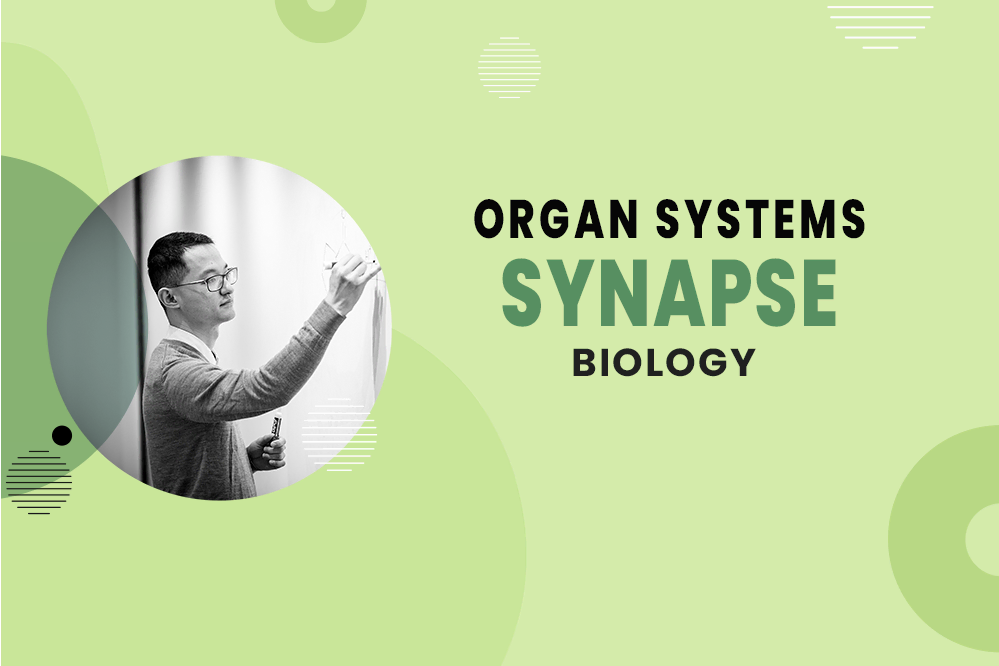 ORGAN SYSTEMS
SYNAPSE
BIOLOGY